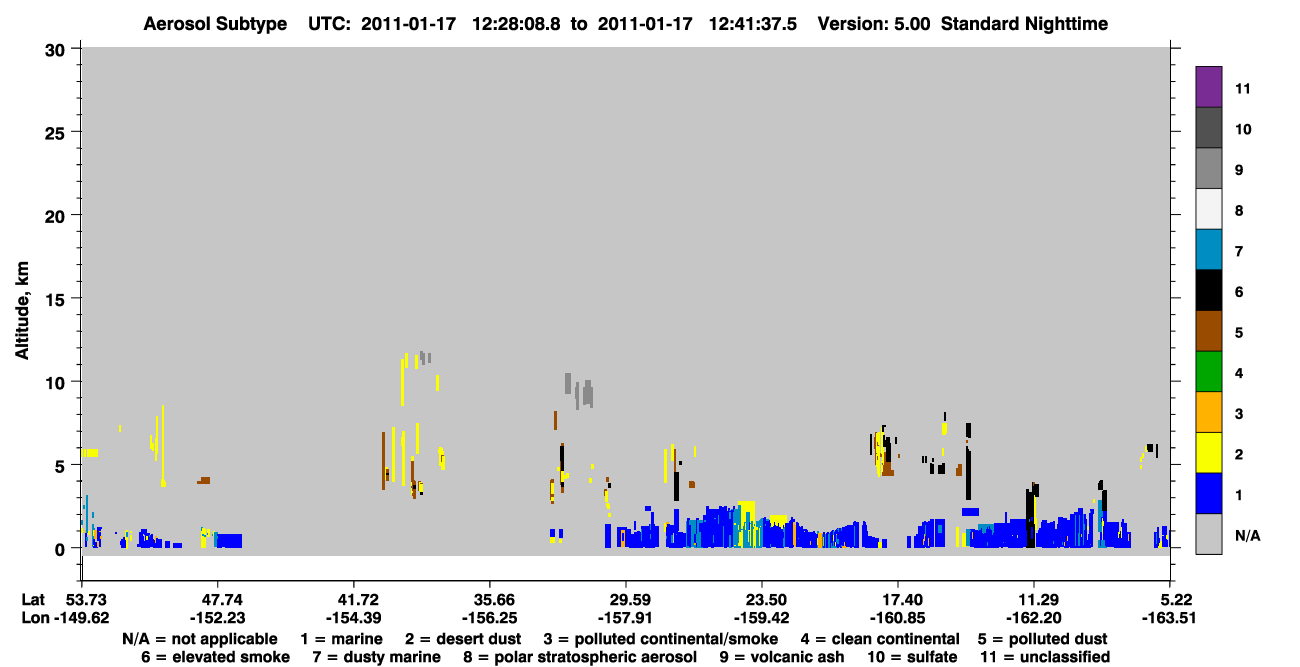 Aerosol Subtype UTC: 2011-01-17 12:28:08.8 to 2011-01-17 12:41:37.5 Version: 5.00 Standard Nighttime

Altitude, km

30
25
20
15
10
5
0

11
10
9
8
7
6
5
4
3
2
1
N/A

| Lat | 53.73 | 47.74 | 41.72 | 35.66 | 29.59 | 23.50 | 17.40 | 11.29 | 5.22 |
|---|---|---|---|---|---|---|---|---|---|
| Lon | -149.62 | -152.23 | -154.39 | -156.25 | -157.91 | -159.42 | -160.85 | -162.20 | -163.51 |

N/A = not applicable 1 = marine 2 = desert dust 3 = polluted continental/smoke 4 = clean continental 5 = polluted dust
6 = elevated smoke 7 = dusty marine 8 = polar stratospheric aerosol 9 = volcanic ash 10 = sulfate 11 = unclassified